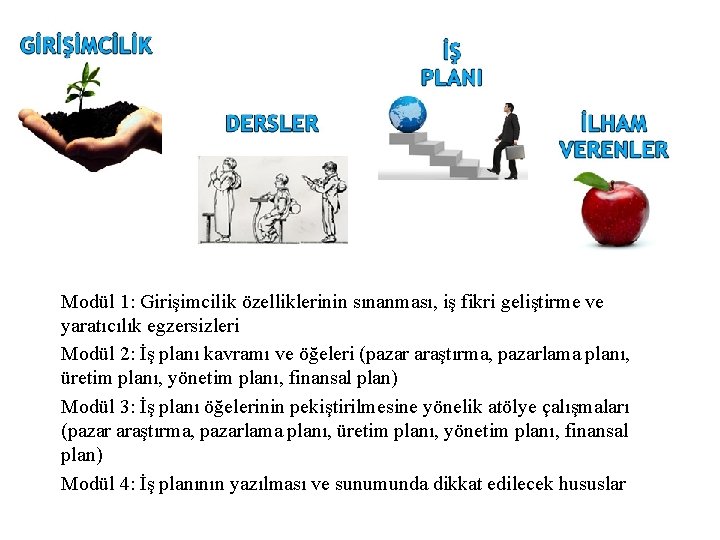 GİRİŞİMCİLİK

DERSLER

İŞ PLANI

İLHAM VERENLER

Modül 1: Girişimcilik özelliklerinin sınanması, iş fikri geliştirme ve yaratıcılık egzersizleri

Modül 2: İş planı kavramı ve öğeleri (pazar araştırma, pazarlama planı, üretim planı, yönetim planı, finansal plan)

Modül 3: İş planı öğelerinin pekiştirilmesine yönelik atölye çalışmaları (pazar araştırma, pazarlama planı, üretim planı, yönetim planı, finansal plan)

Modül 4: İş planının yazılması ve sunumunda dikkat edilecek hususlar